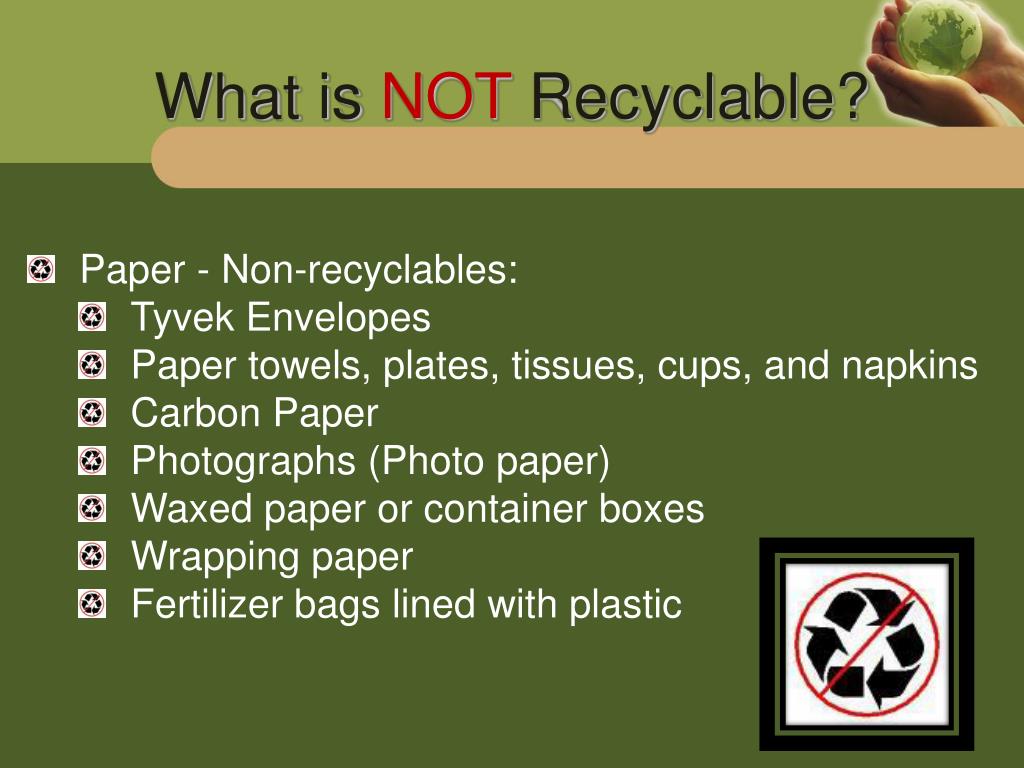 What is NOT Recyclable?

Paper - Non-recyclables:
Tyvek Envelopes
Paper towels, plates, tissues, cups, and napkins
Carbon Paper
Photographs (Photo paper)
Waxed paper or container boxes
Wrapping paper
Fertilizer bags lined with plastic